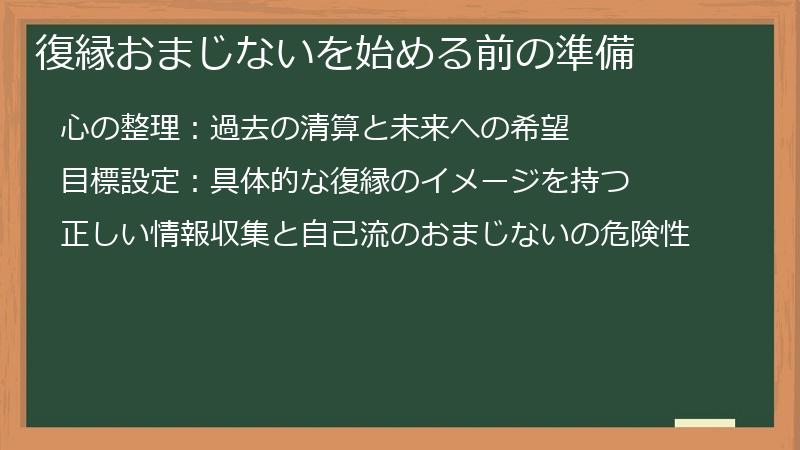 復縁おまじないを始める前の準備

心の整理：過去の清算と未来への希望

目標設定：具体的な復縁のイメージを持つ

正しい情報収集と自己流のおまじないの危険性